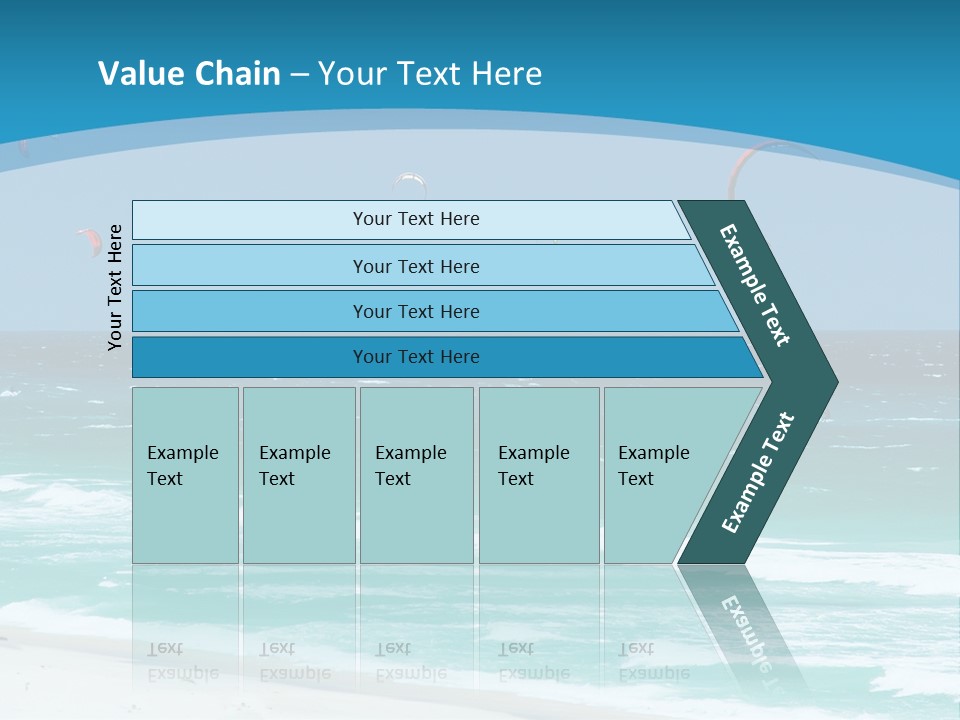 Value Chain – Your Text Here

Your Text Here

Your Text Here

Your Text Here

Your Text Here

Your Text Here

Example Text

Example Text

Example Text

Example Text

Example Text

Example Text

Example Text